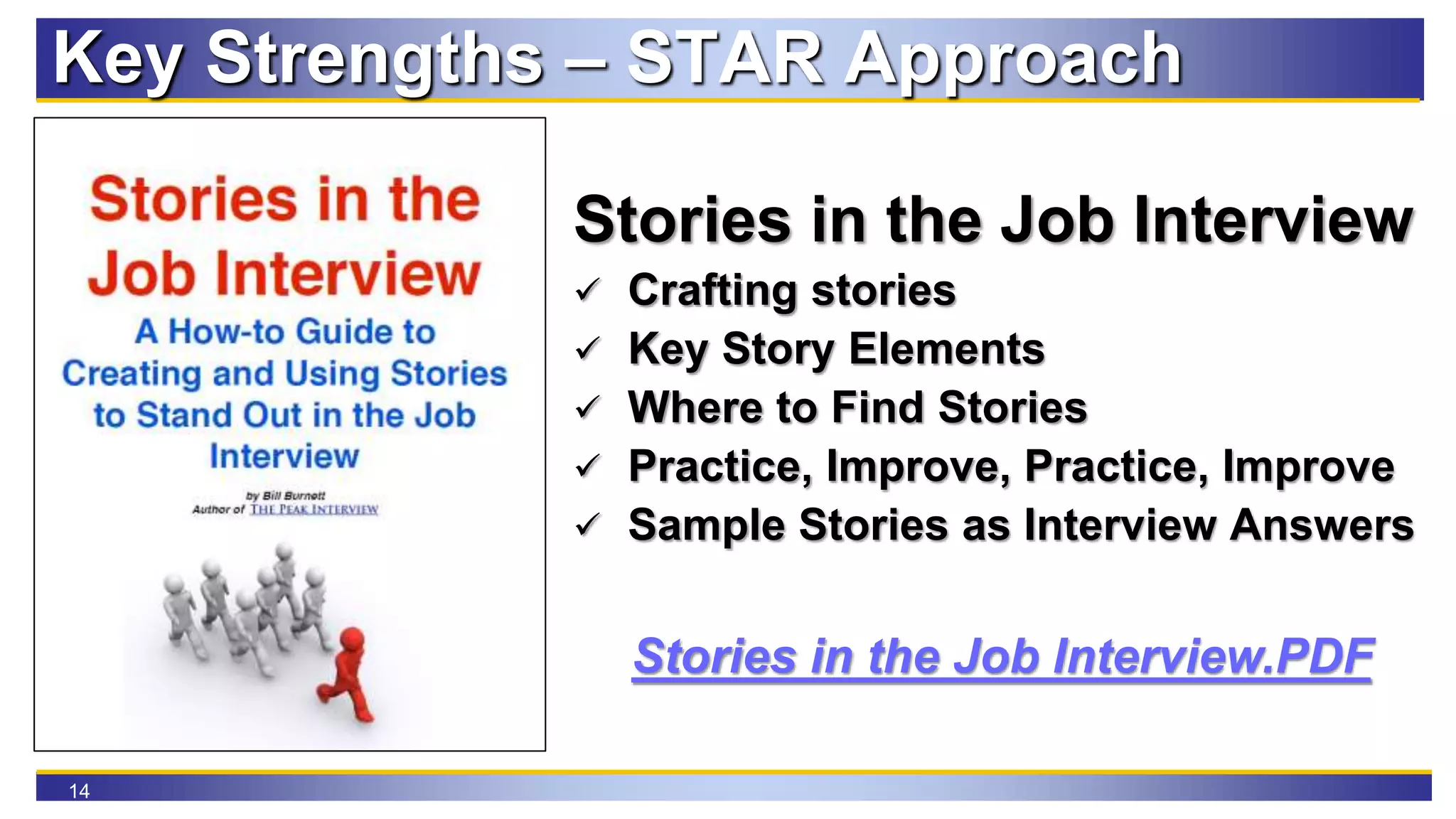 Key Strengths – STAR Approach

Stories in the Job Interview

A How-to Guide to Creating and Using Stories to Stand Out in the Job Interview

by Bill Burnett
Author of THE PEAK INTERVIEW

Stories in the Job Interview

✓ Crafting stories
✓ Key Story Elements
✓ Where to Find Stories
✓ Practice, Improve, Practice, Improve
✓ Sample Stories as Interview Answers

Stories in the Job Interview.PDF

14